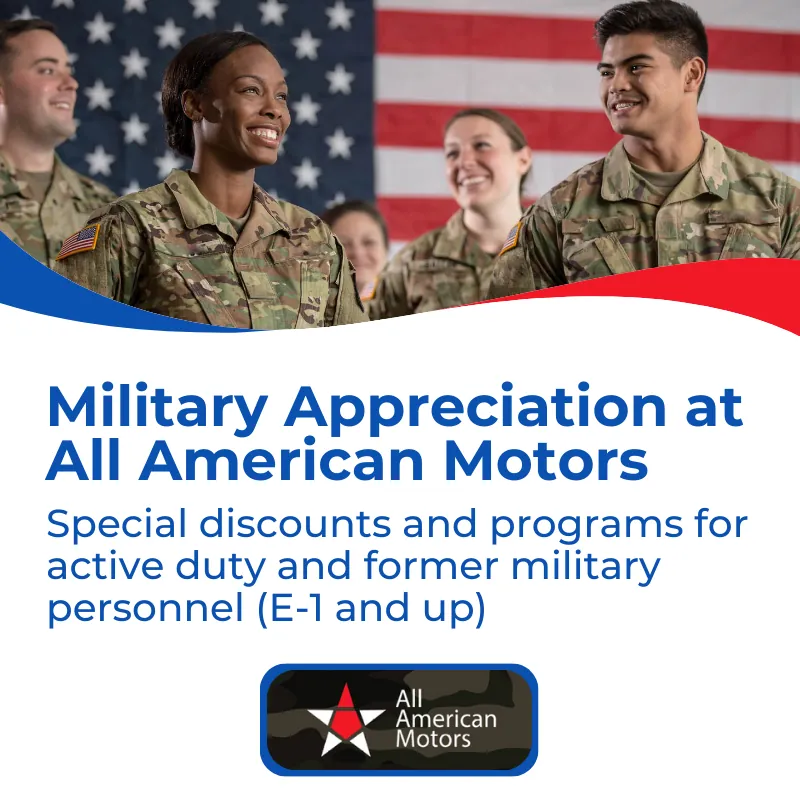 Military Appreciation at All American Motors

Special discounts and programs for active duty and former military personnel (E-1 and up)

All American Motors